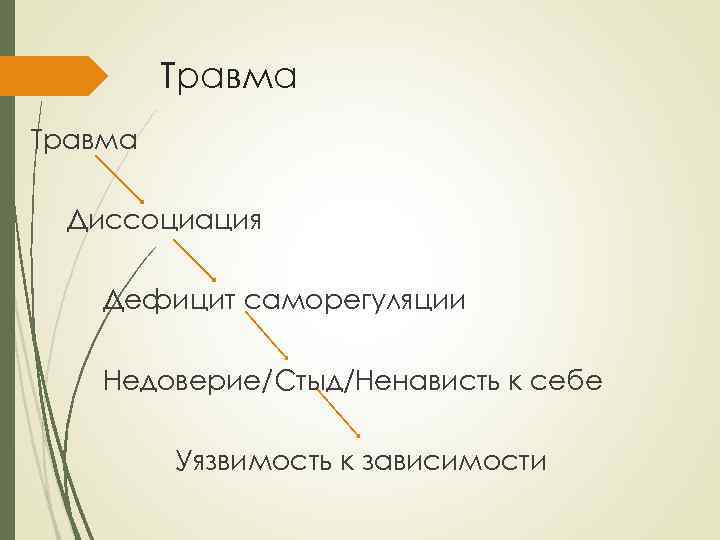 Травма

Травма

Диссоциация

Дефицит саморегуляции

Недоверие/Стыд/Ненависть к себе

Уязвимость к зависимости